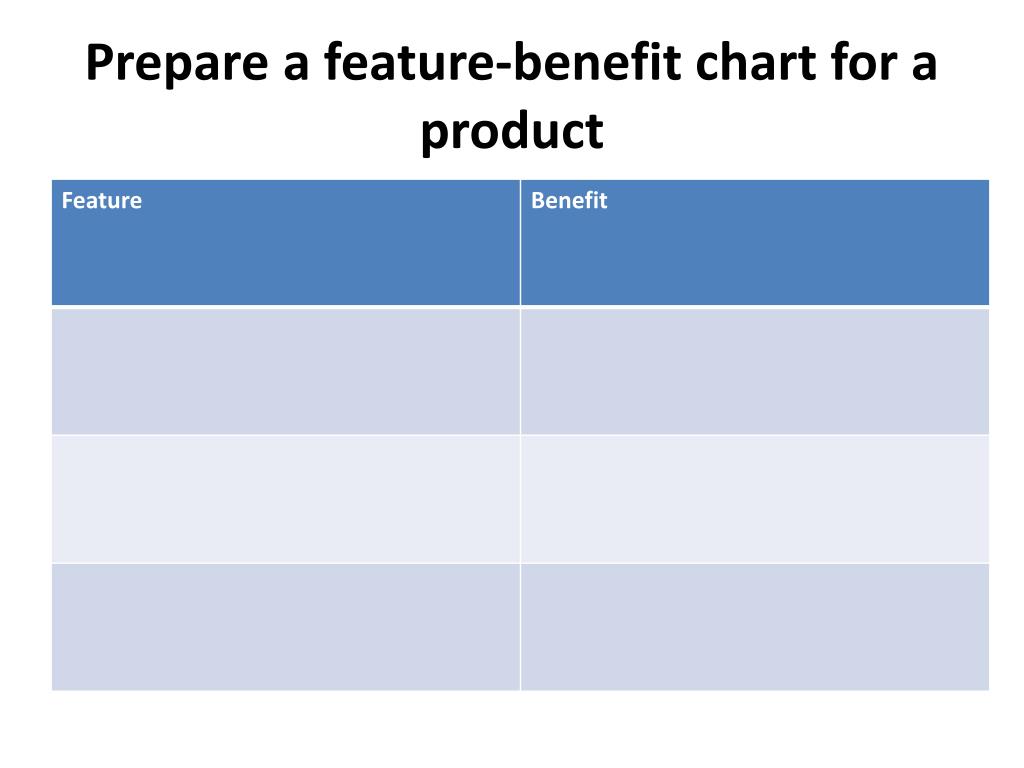 Prepare a feature-benefit chart for a product

| Feature | Benefit |
|---|---|
| | |
| | |
| | |